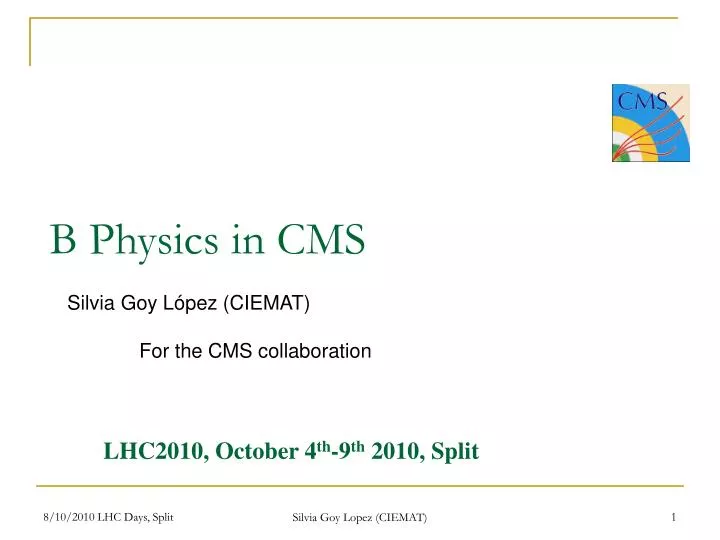 CMS

B Physics in CMS

Silvia Goy López (CIEMAT)

For the CMS collaboration

LHC2010, October 4$^{th}$-9$^{th}$ 2010, Split

8/10/2010 LHC Days, Split

Silvia Goy Lopez (CIEMAT)

1